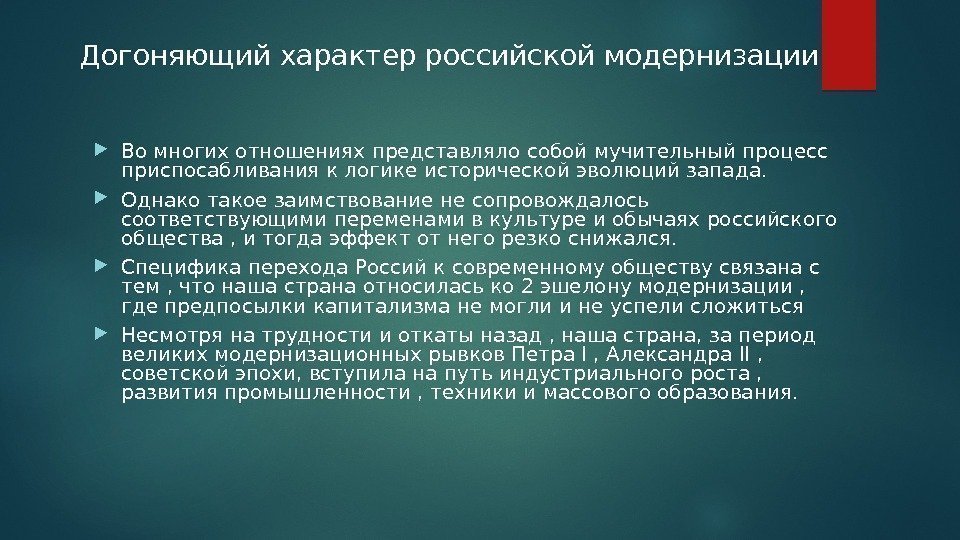 Догоняющий характер российской модернизации

Во многих отношениях представляло собой мучительный процесс приспосабливания к логике исторической эволюций запада.

Однако такое заимствование не сопровождалось соответствующими переменами в культуре и обычаях российского общества , и тогда эффект от него резко снижался.

Специфика перехода Россий к современному обществу связана с тем , что наша страна относилась ко 2 эшелону модернизации , где предпосылки капитализма не могли и не успели сложиться

Несмотря на трудности и откаты назад , наша страна, за период великих модернизационных рывков Петра I , Александра II , советской эпохи, вступила на путь индустриального роста , развития промышленности , техники и массового образования.